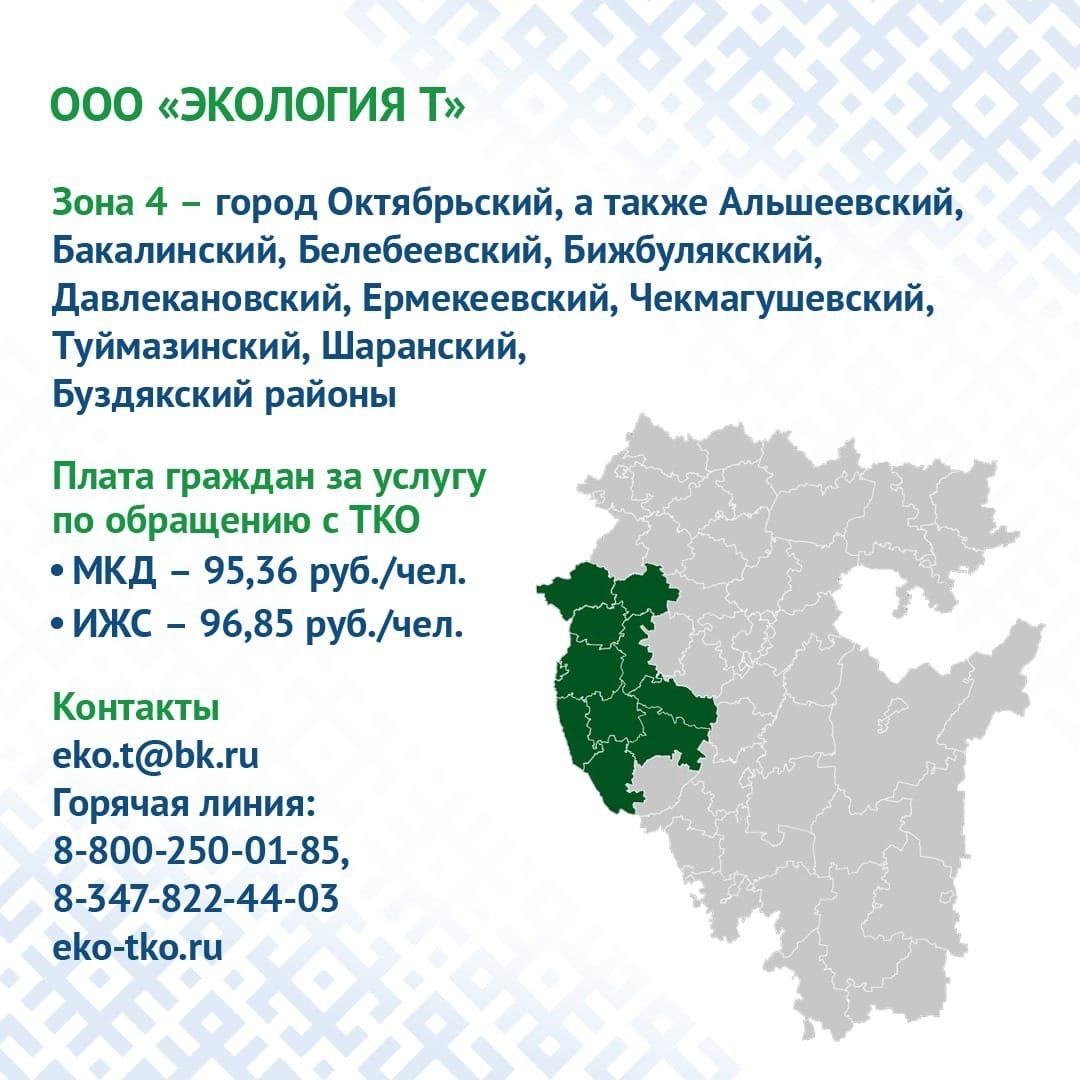 ООО «ЭКОЛОГИЯ Т»

Зона 4 – город Октябрьский, а также Альшеевский, Бакалинский, Белебеевский, Бижбулякский, Давлекановский, Ермекеевский, Чекмагушевский, Туймазинский, Шаранский, Буздякский районы

Плата граждан за услугу по обращению с ТКО
• МКД – 95,36 руб./чел.
• ИЖС – 96,85 руб./чел.

Контакты
eko.t@bk.ru
Горячая линия:
8-800-250-01-85,
8-347-822-44-03
eko-tko.ru